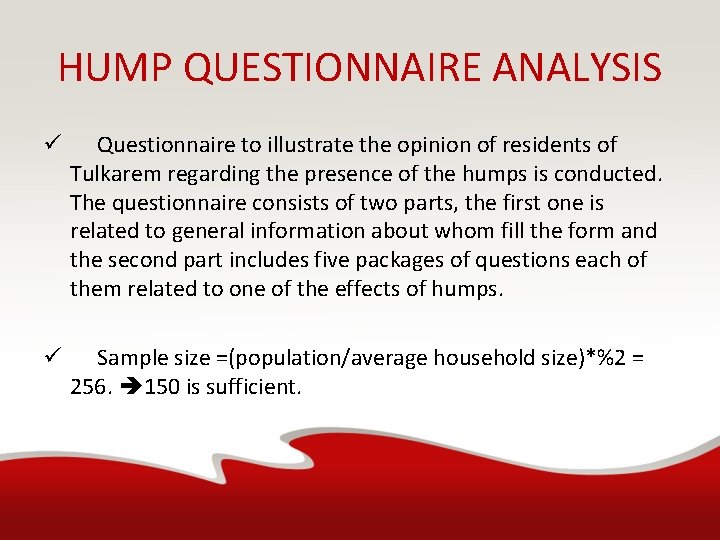 HUMP QUESTIONNAIRE ANALYSIS

✓ Questionnaire to illustrate the opinion of residents of Tulkarem regarding the presence of the humps is conducted. The questionnaire consists of two parts, the first one is related to general information about whom fill the form and the second part includes five packages of questions each of them related to one of the effects of humps.

✓ Sample size =(population/average household size)*%2 = 256. ➔150 is sufficient.